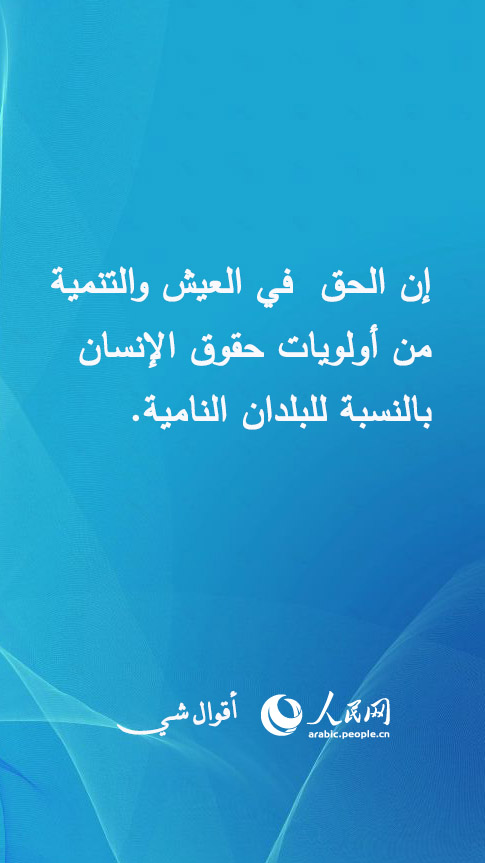 إن الحق في العيش والتنمية من أولويات حقوق الإنسان بالنسبة للبلدان النامية.

أقوال شي

人民网
arabic.people.cn